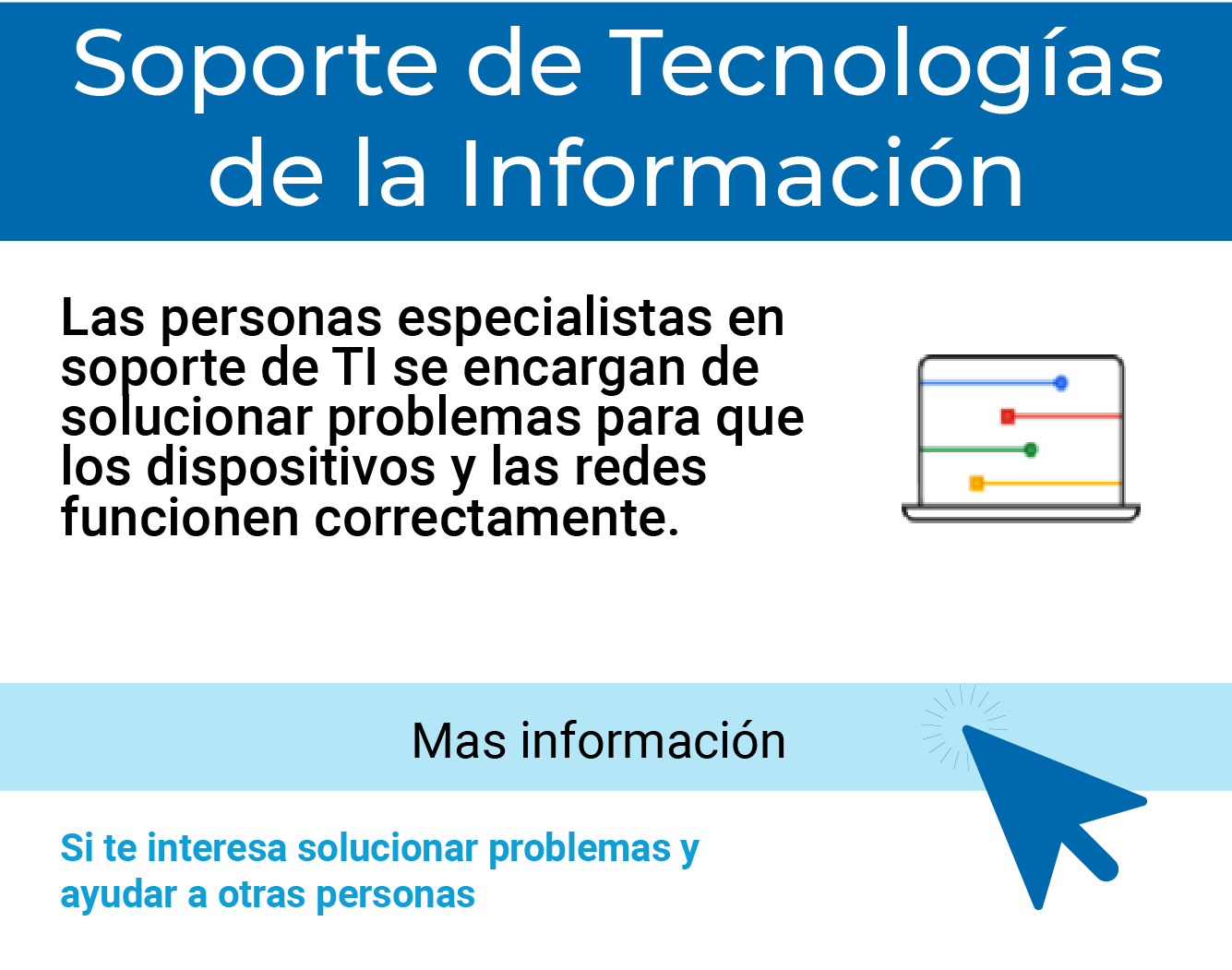 Soporte de Tecnologías de la Información

Las personas especialistas en soporte de TI se encargan de solucionar problemas para que los dispositivos y las redes funcionen correctamente.

Mas información

Si te interesa solucionar problemas y ayudar a otras personas